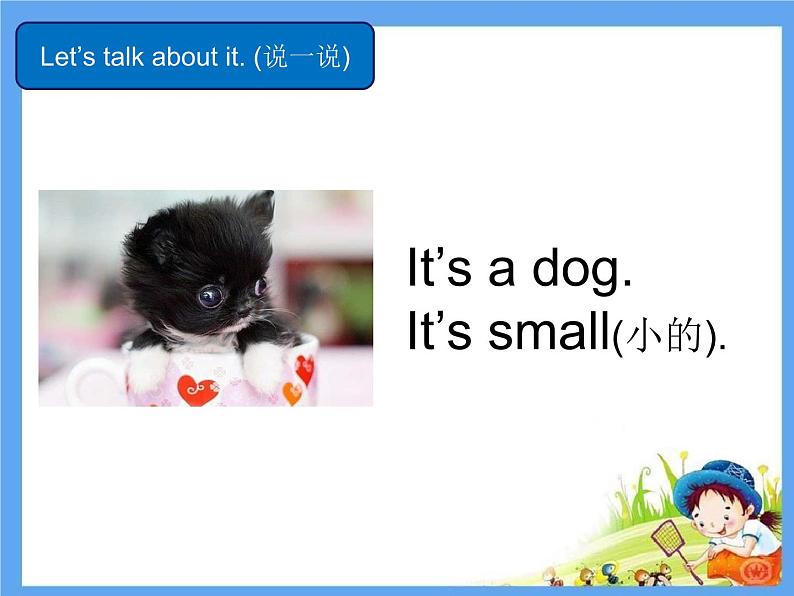 Let’s talk about it. (说一说)

It’s a dog.
It’s small(小的).